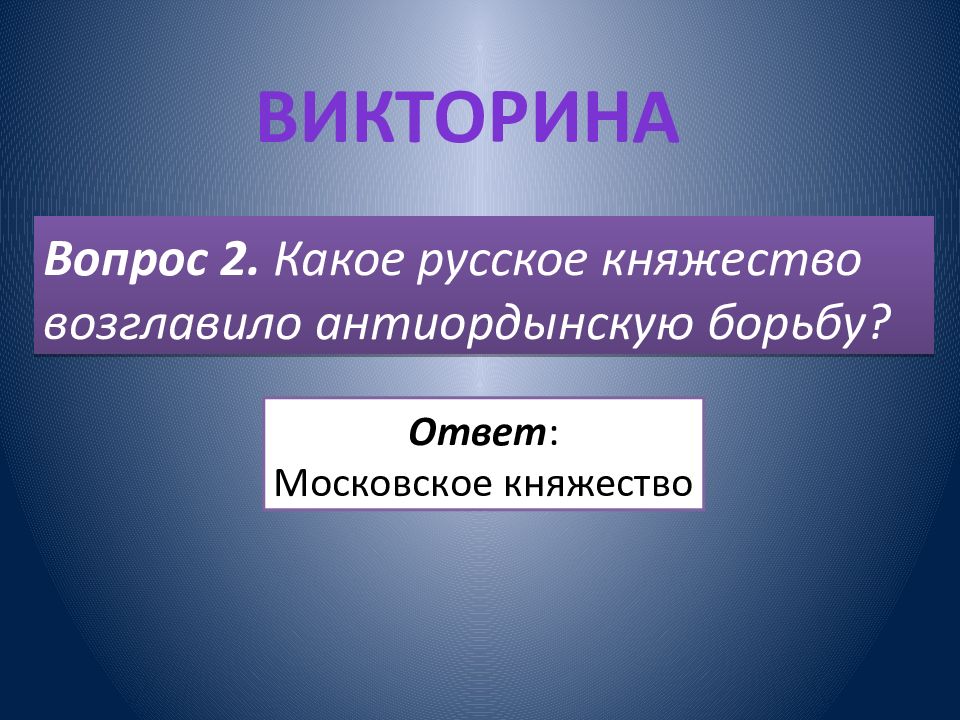 ВИКТОРИНА

Вопрос 2. Какое русское княжество возглавило антиордынскую борьбу?

Ответ:
Московское княжество